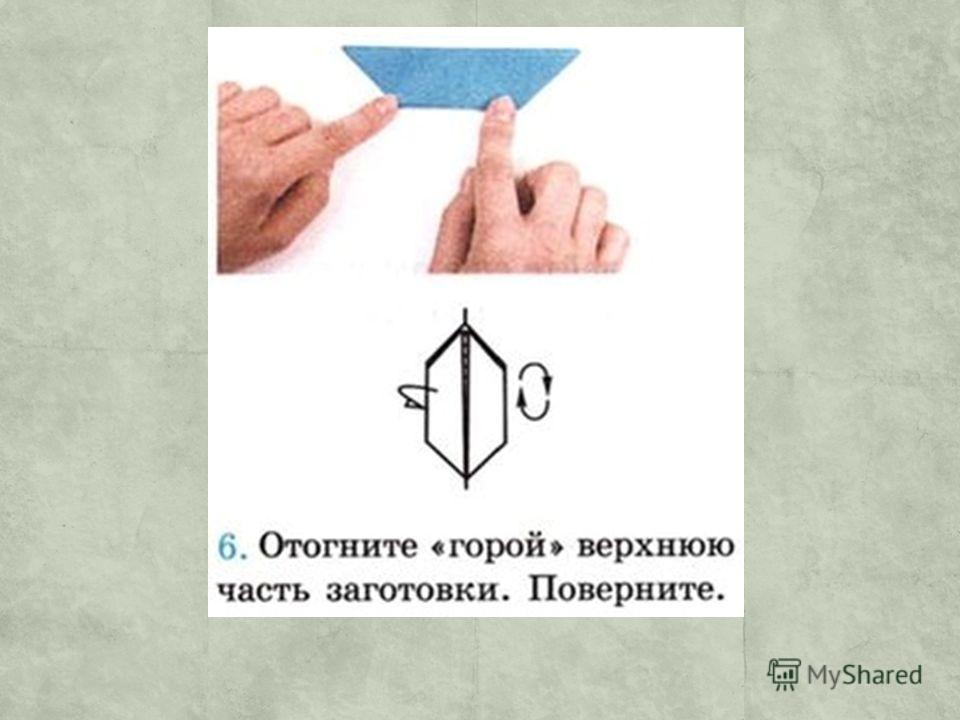 6. Отогните «горой» верхнюю часть заготовки. Поверните.

MyShared